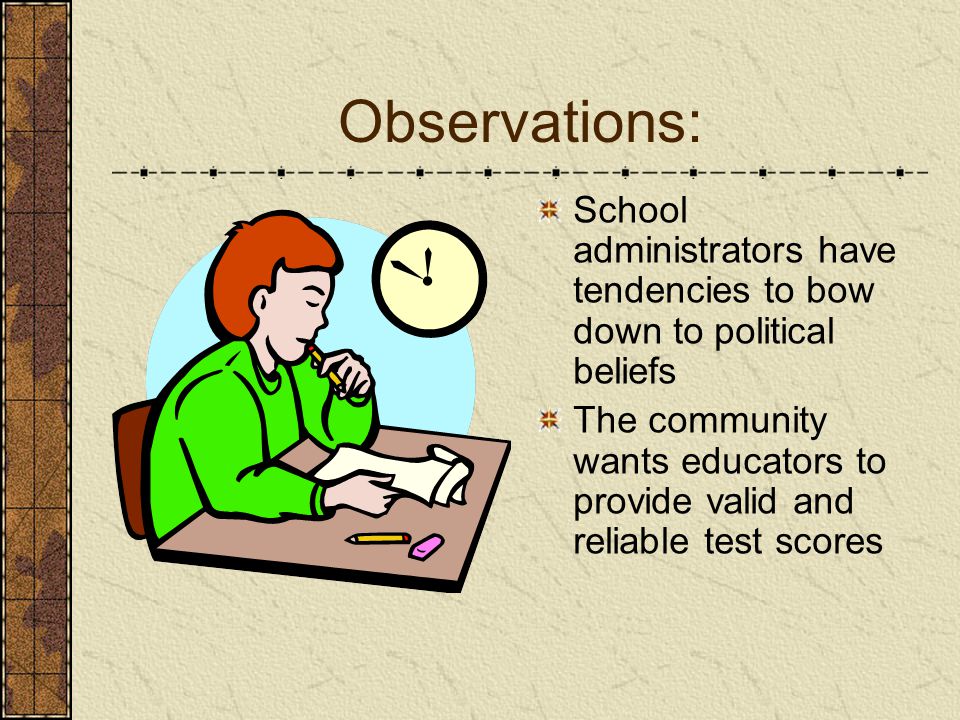 Observations:

School administrators have tendencies to bow down to political beliefs

The community wants educators to provide valid and reliable test scores